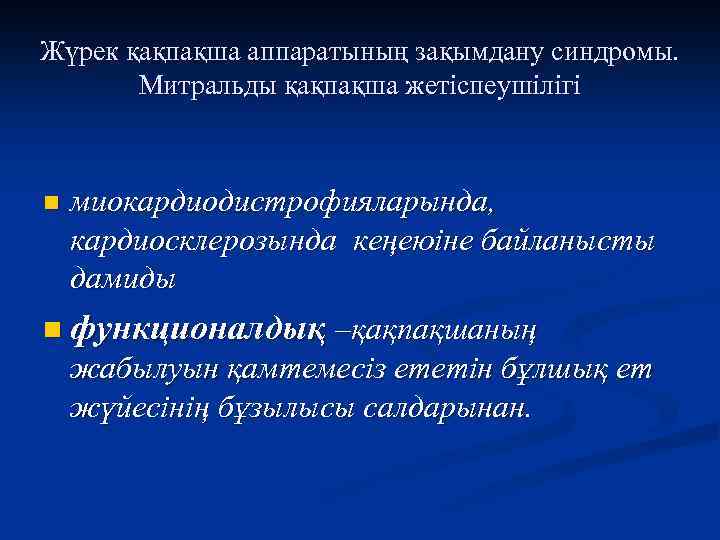 Жүрек қақпақша аппаратының зақымдану синдромы. Митральды қақпақша жетіспеушілігі

миокардиодистрофияларында, кардиосклерозында кеңеюіне байланысты дамиды

функционалдық –қақпақшаның жабылуын қамтемесіз ететін бұлшық ет жүйесінің бұзылысы салдарынан.